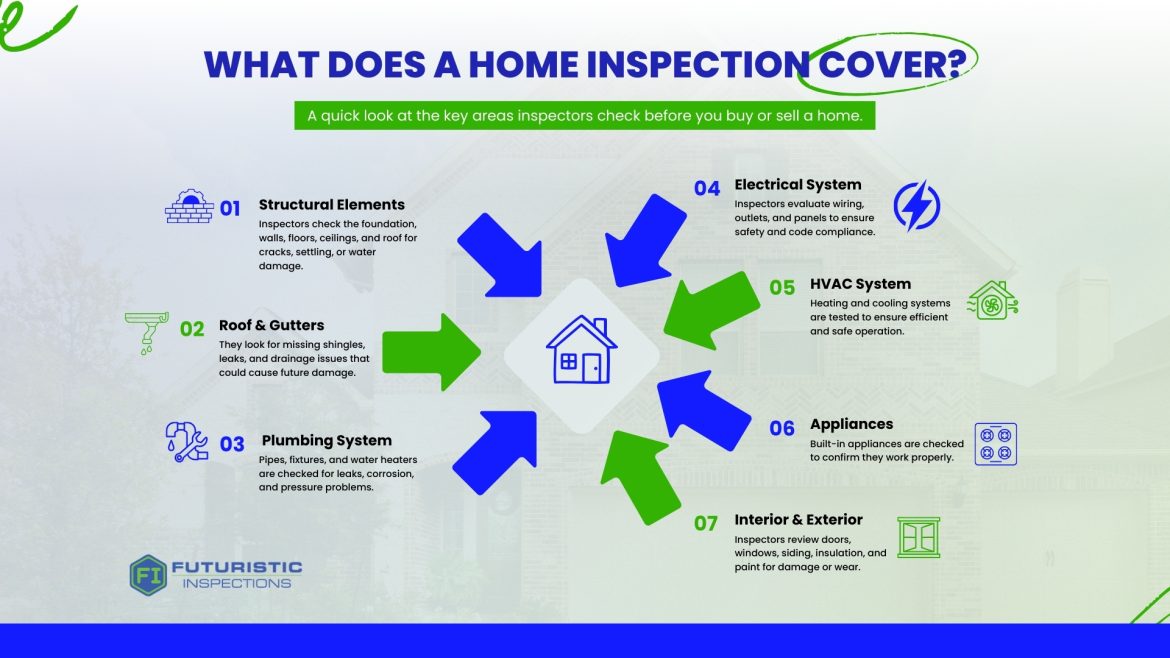 WHAT DOES A HOME INSPECTION COVER?

A quick look at the key areas inspectors check before you buy or sell a home.

01 Structural Elements
Inspectors check the foundation, walls, floors, ceilings, and roof for cracks, settling, or water damage.

02 Roof & Gutters
They look for missing shingles, leaks, and drainage issues that could cause future damage.

03 Plumbing System
Pipes, fixtures, and water heaters are checked for leaks, corrosion, and pressure problems.

04 Electrical System
Inspectors evaluate wiring, outlets, and panels to ensure safety and code compliance.

05 HVAC System
Heating and cooling systems are tested to ensure efficient and safe operation.

06 Appliances
Built-in appliances are checked to confirm they work properly.

07 Interior & Exterior
Inspectors review doors, windows, siding, insulation, and paint for damage or wear.

FI FUTURISTIC INSPECTIONS